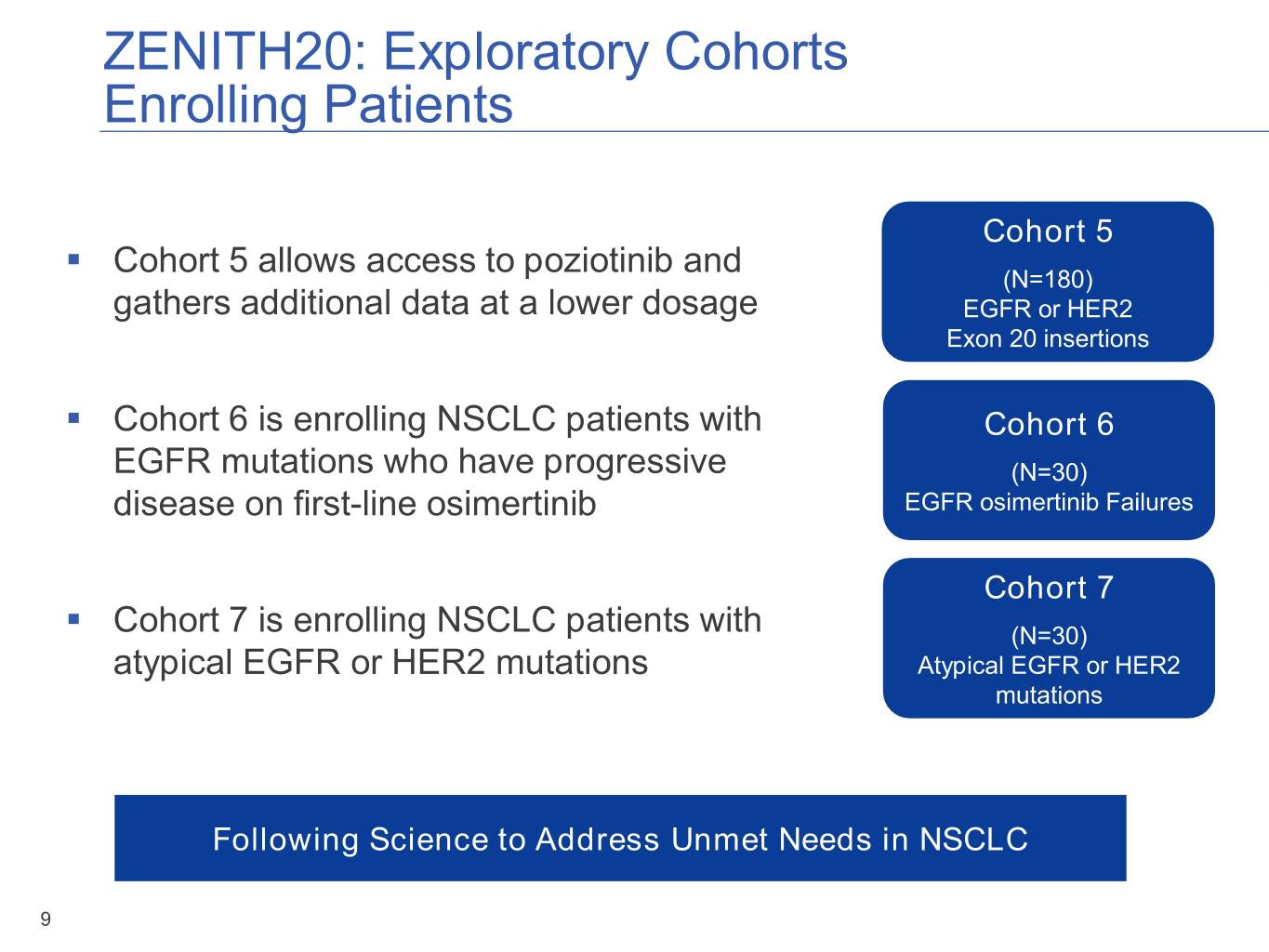 ZENITH20: Exploratory Cohorts Enrolling Patients

▪ Cohort 5 allows access to poziotinib and gathers additional data at a lower dosage

▪ Cohort 6 is enrolling NSCLC patients with EGFR mutations who have progressive disease on first-line osimertinib

▪ Cohort 7 is enrolling NSCLC patients with atypical EGFR or HER2 mutations

Cohort 5
(N=180)
EGFR or HER2
Exon 20 insertions

Cohort 6
(N=30)
EGFR osimertinib Failures

Cohort 7
(N=30)
Atypical EGFR or HER2 mutations

Following Science to Address Unmet Needs in NSCLC

9